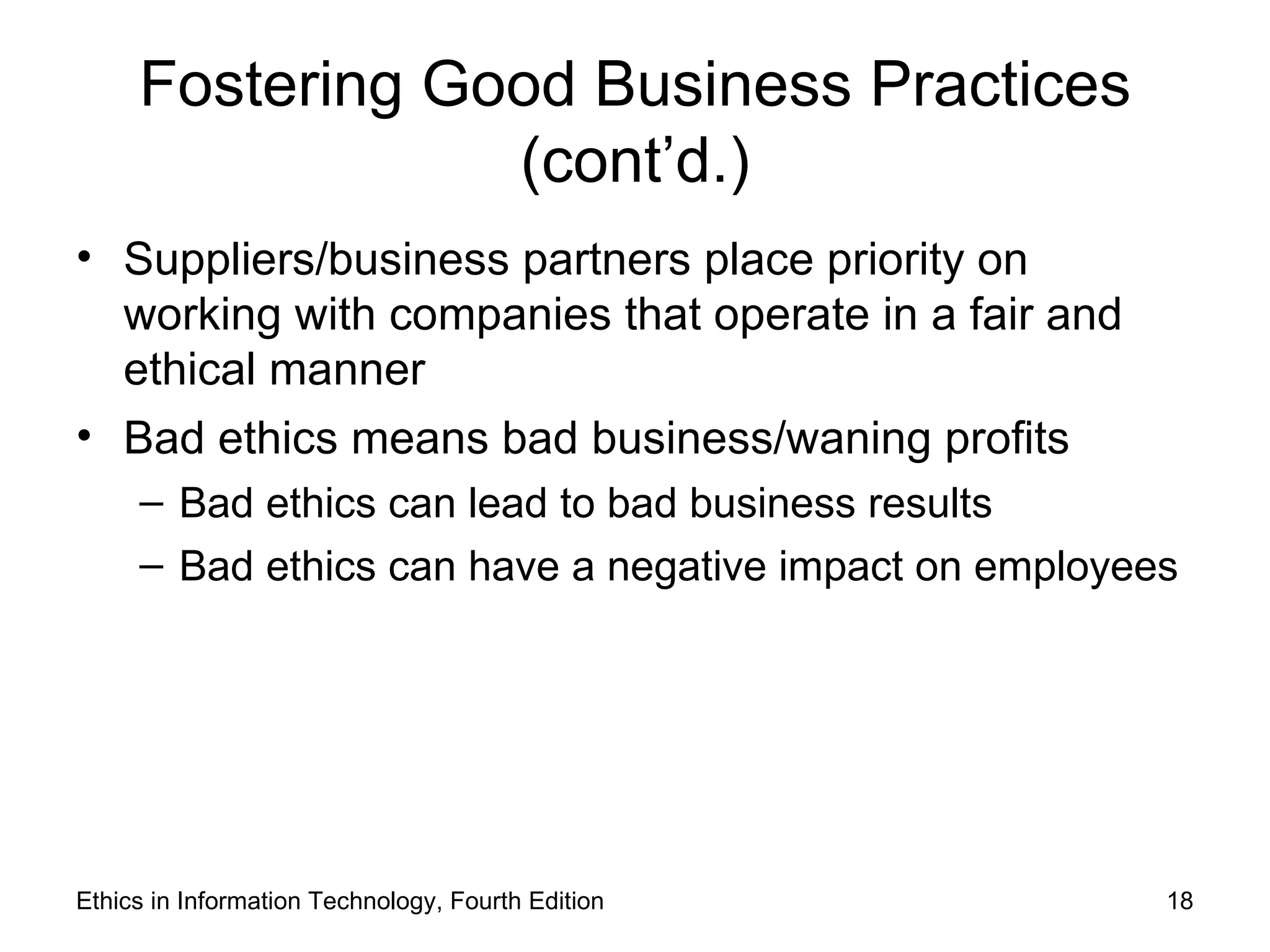 Fostering Good Business Practices (cont’d.)

• Suppliers/business partners place priority on working with companies that operate in a fair and ethical manner
• Bad ethics means bad business/waning profits
– Bad ethics can lead to bad business results
– Bad ethics can have a negative impact on employees

Ethics in Information Technology, Fourth Edition

18